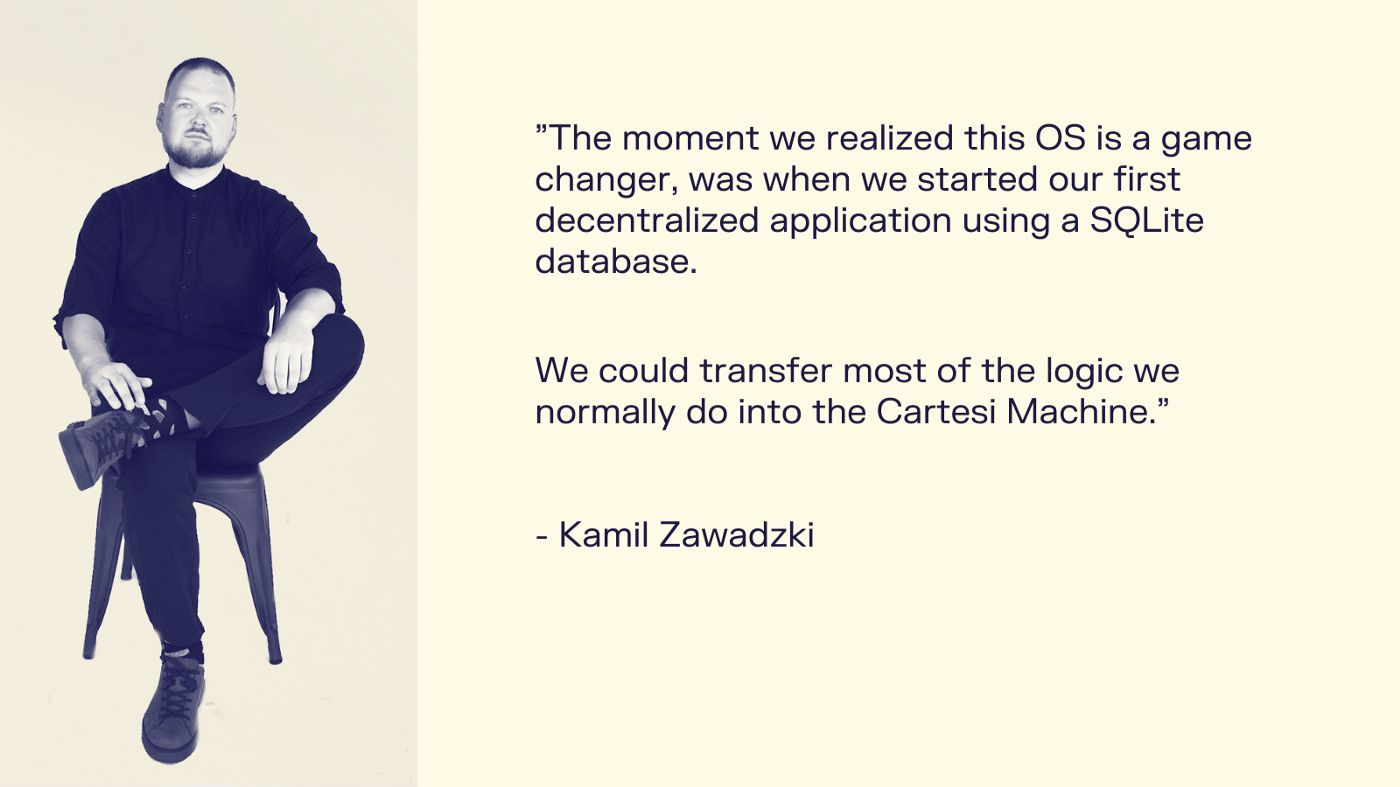 ”The moment we realized this OS is a game changer, was when we started our first decentralized application using a SQLite database.

We could transfer most of the logic we normally do into the Cartesi Machine.”

- Kamil Zawadzki